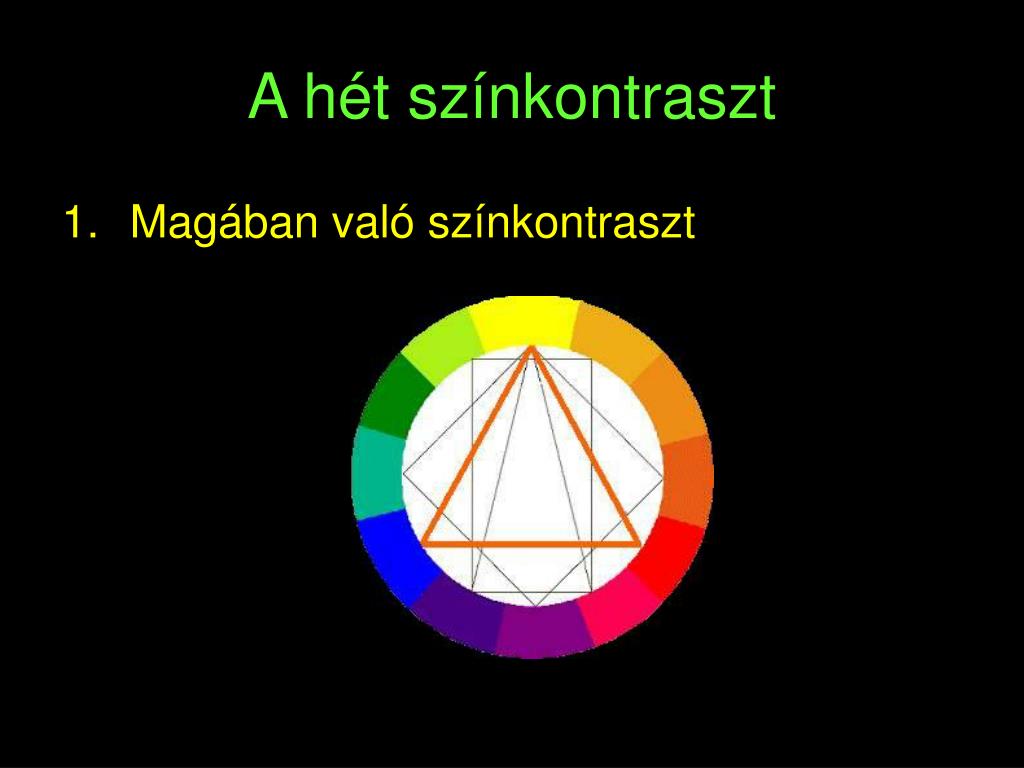 A hét színkontraszt

1. Magában való színkontraszt